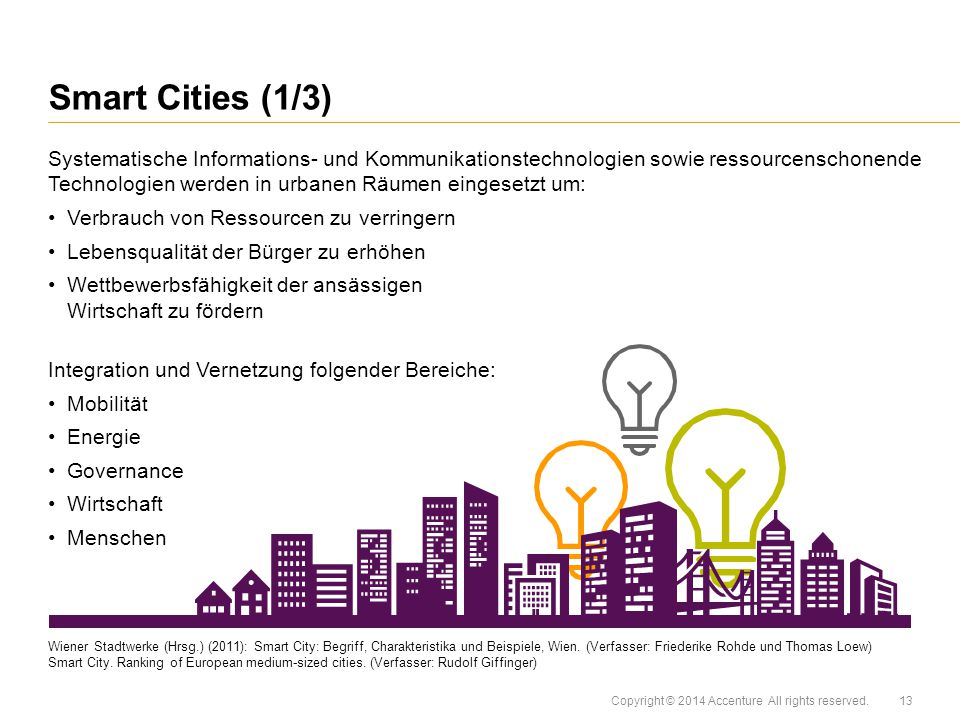 Smart Cities (1/3)

Systematische Informations- und Kommunikationstechnologien sowie ressourcenschonende Technologien werden in urbanen Räumen eingesetzt um:

• Verbrauch von Ressourcen zu verringern
• Lebensqualität der Bürger zu erhöhen
• Wettbewerbsfähigkeit der ansässigen Wirtschaft zu fördern

Integration und Vernetzung folgender Bereiche:

• Mobilität
• Energie
• Governance
• Wirtschaft
• Menschen

Wiener Stadtwerke (Hrsg.) (2011): Smart City: Begriff, Charakteristika und Beispiele, Wien. (Verfasser: Friederike Rohde und Thomas Loew)
Smart City. Ranking of European medium-sized cities. (Verfasser: Rudolf Giffinger)

Copyright © 2014 Accenture All rights reserved. 13